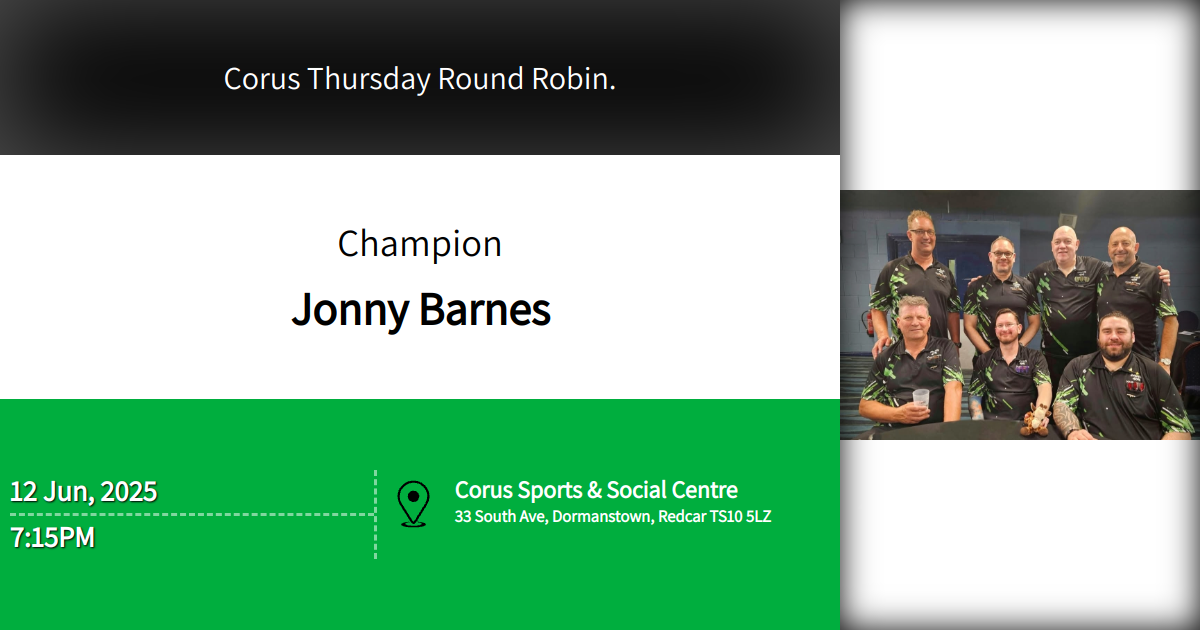 Corus Thursday Round Robin.

Champion

Jonny Barnes

12 Jun, 2025

7:15PM

Corus Sports & Social Centre

33 South Ave, Dormanstown, Redcar TS10 5LZ